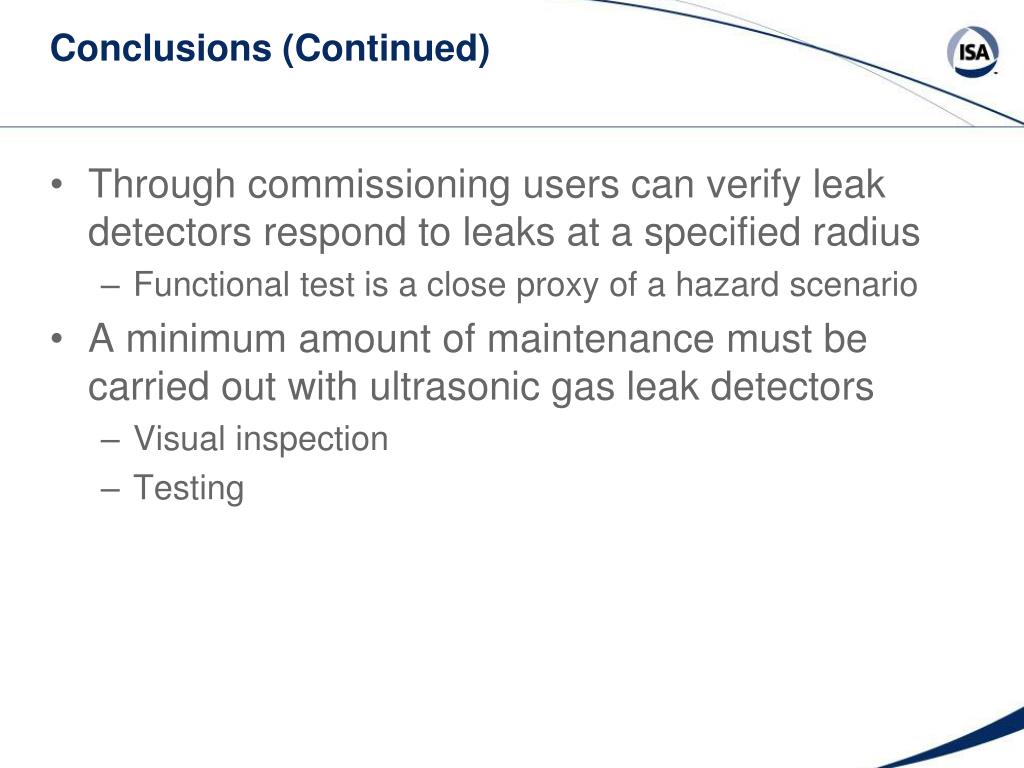 Conclusions (Continued)

ISA

• Through commissioning users can verify leak detectors respond to leaks at a specified radius
– Functional test is a close proxy of a hazard scenario
• A minimum amount of maintenance must be carried out with ultrasonic gas leak detectors
– Visual inspection
– Testing